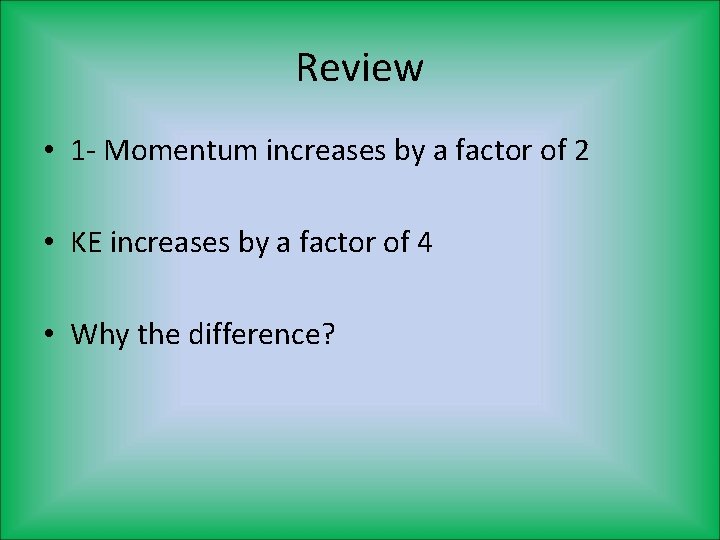 Review

• 1- Momentum increases by a factor of 2

• KE increases by a factor of 4

• Why the difference?